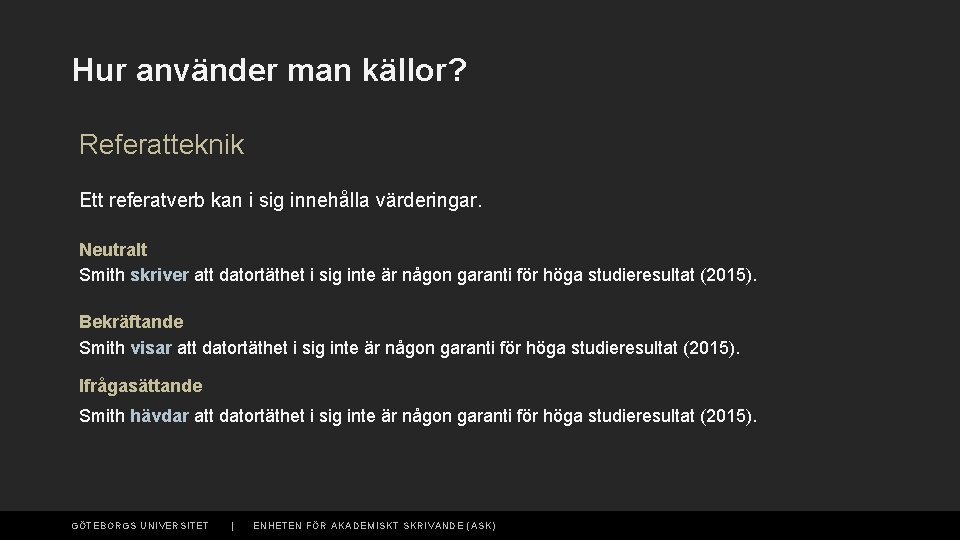 Hur använder man källor?

Referatteknik

Ett referatverb kan i sig innehålla värderingar.

Neutralt
Smith skriver att datortäthet i sig inte är någon garanti för höga studieresultat (2015).

Bekräftande
Smith visar att datortäthet i sig inte är någon garanti för höga studieresultat (2015).

Ifrågasättande
Smith hävdar att datortäthet i sig inte är någon garanti för höga studieresultat (2015).

GÖTEBORGS UNIVERSITET | ENHETEN FÖR AKADEMISKT SKRIVANDE (ASK)